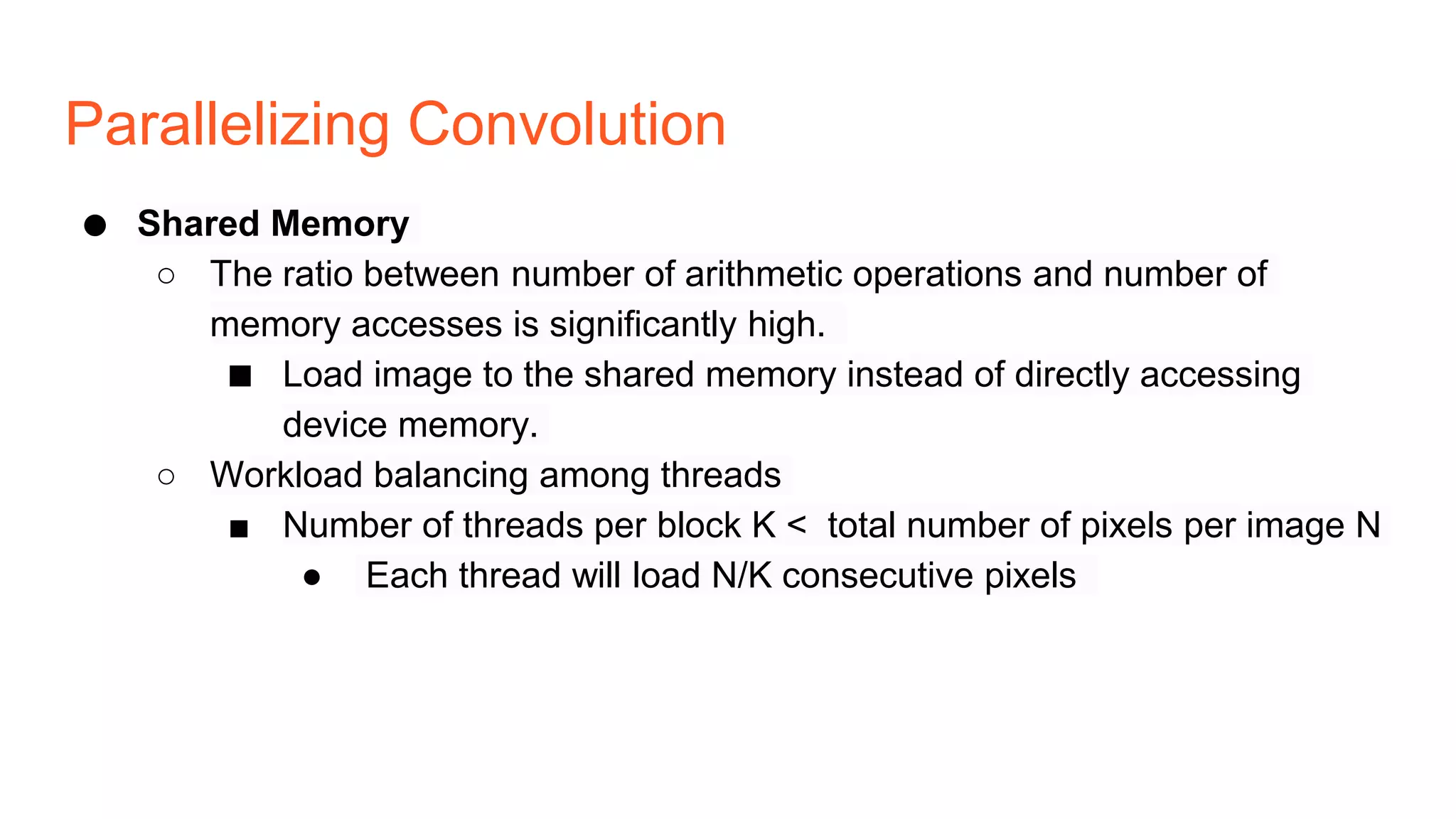 Parallelizing Convolution

● Shared Memory
○ The ratio between number of arithmetic operations and number of memory accesses is significantly high.
■ Load image to the shared memory instead of directly accessing device memory.
○ Workload balancing among threads
■ Number of threads per block K < total number of pixels per image N
● Each thread will load N/K consecutive pixels